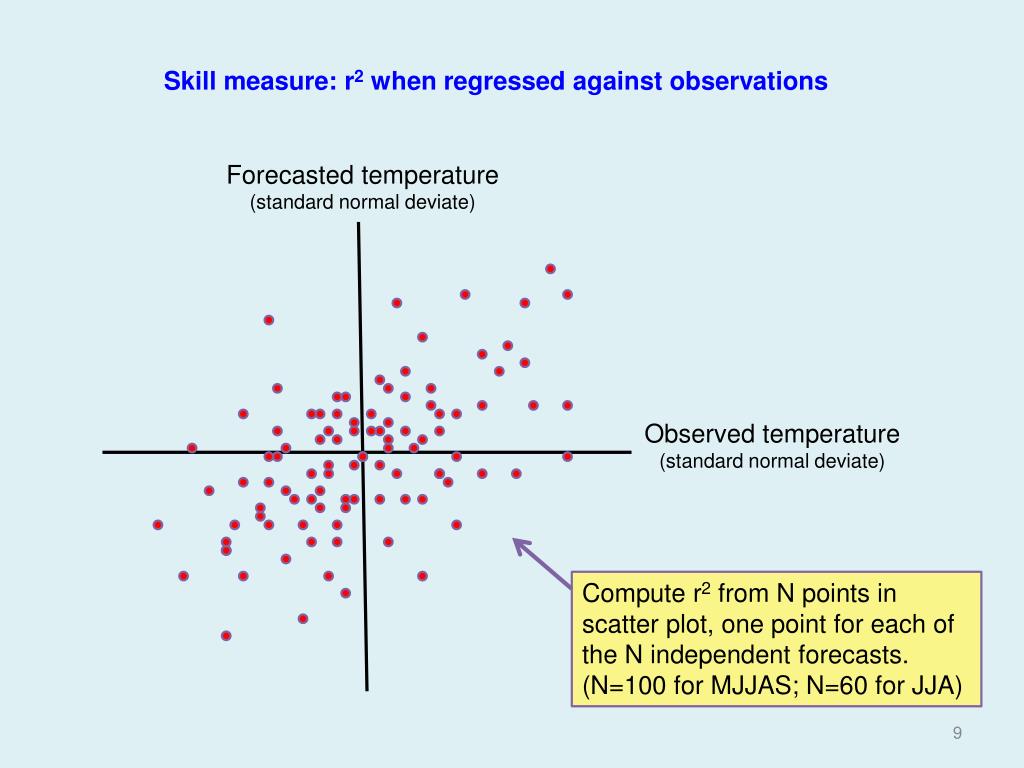 Skill measure: $r^2$ when regressed against observations

Forecasted temperature
(standard normal deviate)

Observed temperature
(standard normal deviate)

Compute $r^2$ from N points in scatter plot, one point for each of the N independent forecasts. (N=100 for MJJAS; N=60 for JJA)

9